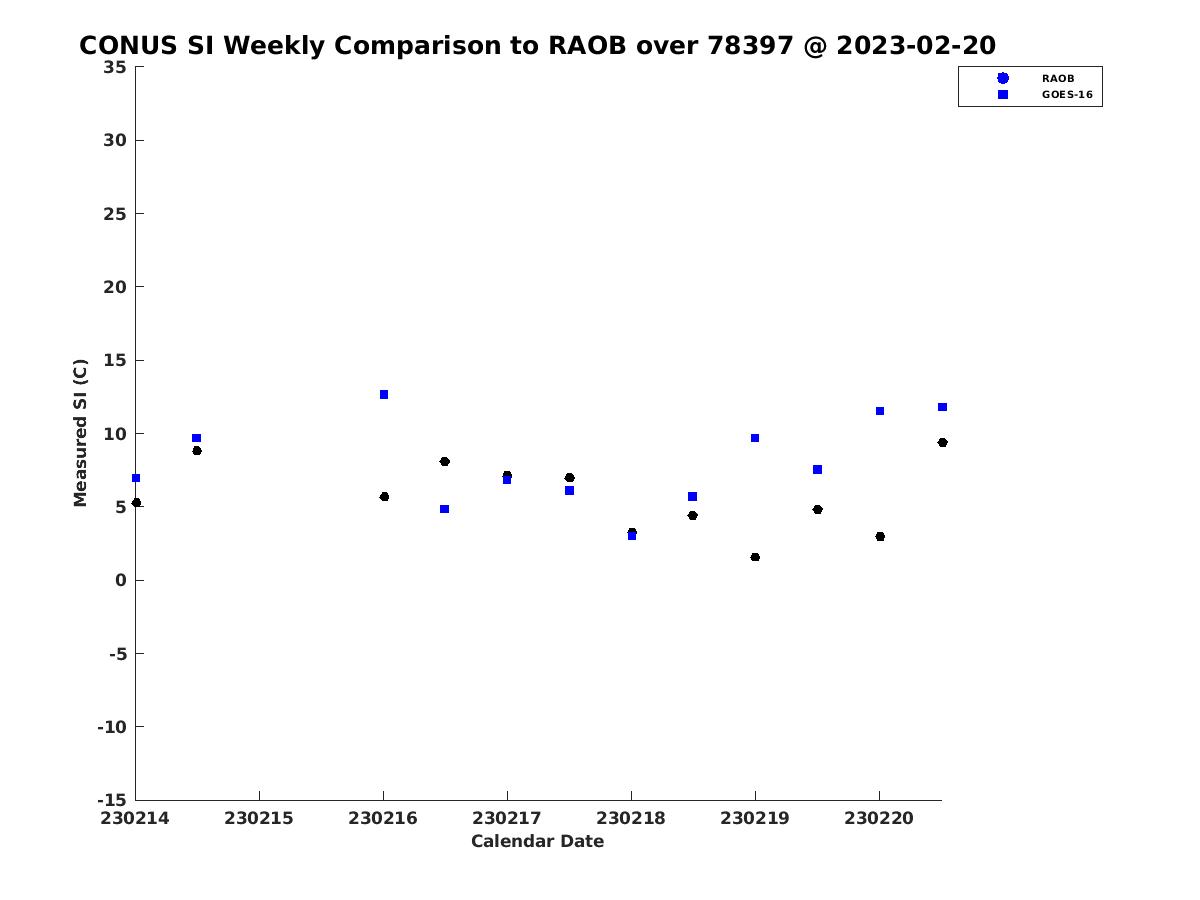 CONUS SI Weekly Comparison to RAOB over 78397 @ 2023-02-20

RAOB
GOES-16

Measured SI (C)

35
30
25
20
15
10
5
0
-5
-10
-15

230214 230215 230216 230217 230218 230219 230220

Calendar Date